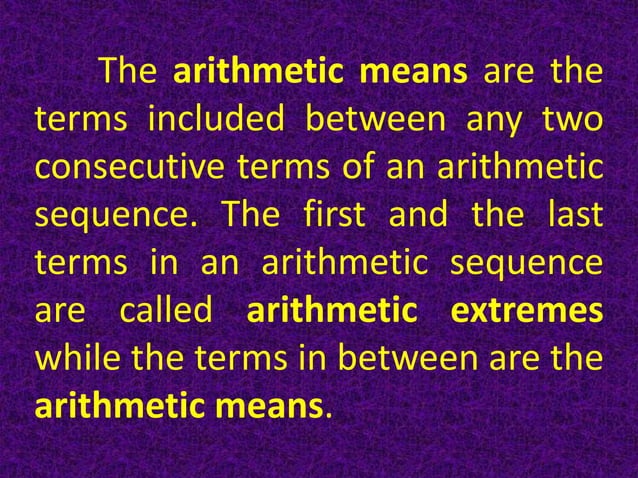 The arithmetic means are the terms included between any two consecutive terms of an arithmetic sequence. The first and the last terms in an arithmetic sequence are called arithmetic extremes while the terms in between are the arithmetic means.